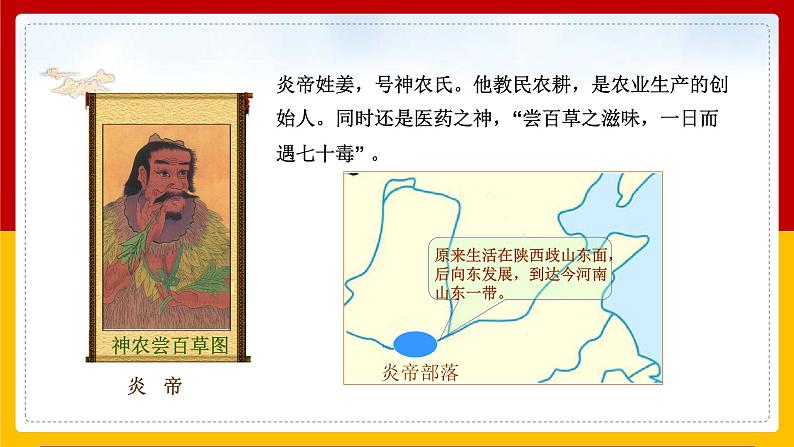 炎帝姓姜，号神农氏。他教民农耕，是农业生产的创始人。同时还是医药之神，“尝百草之滋味，一日而遇七十毒”。

神农尝百草图

炎　帝

原来生活在陕西岐山东面，后向东发展，到达今河南山东一带。

炎帝部落